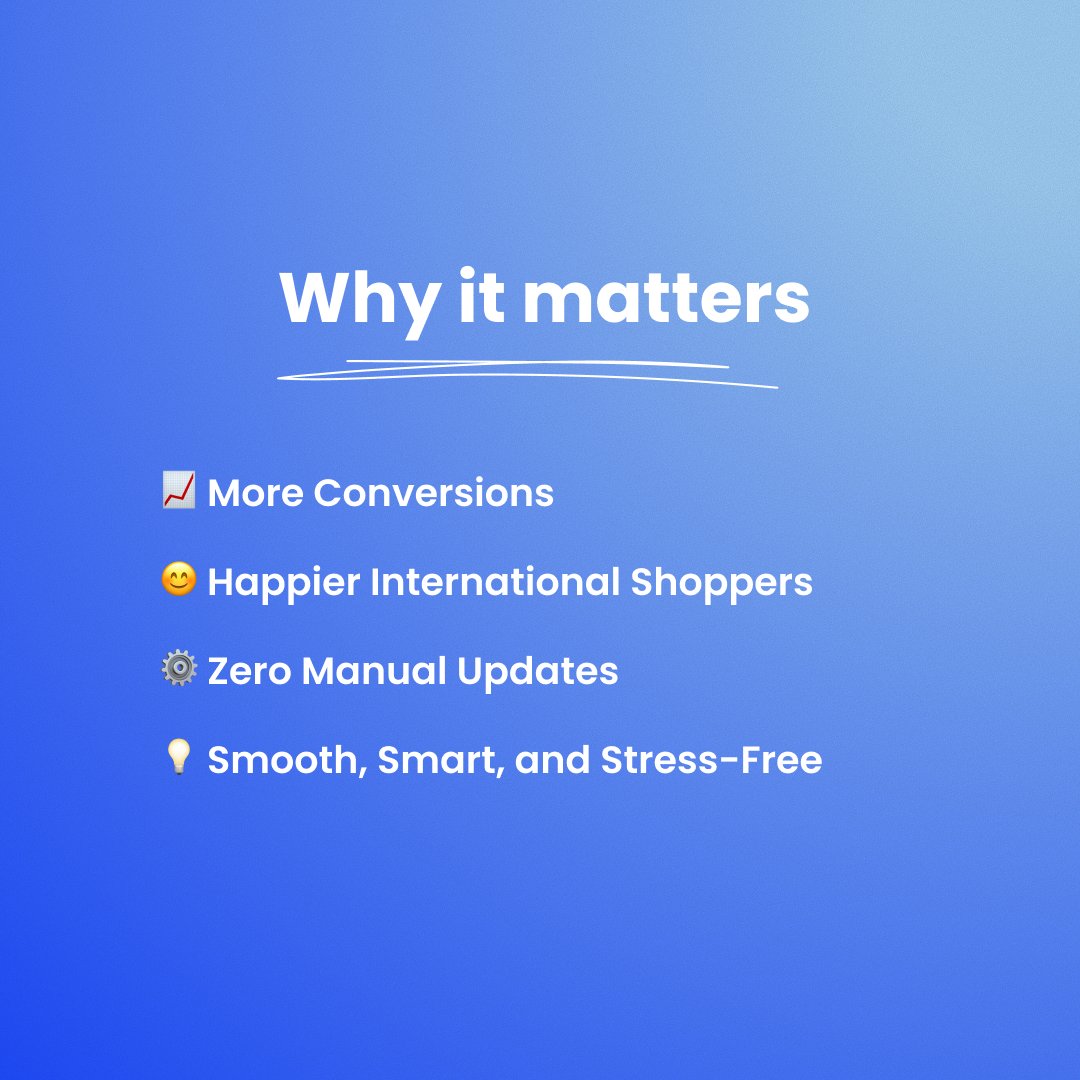 Why it matters

📈 More Conversions

😊 Happier International Shoppers

⚙️ Zero Manual Updates

💡 Smooth, Smart, and Stress-Free